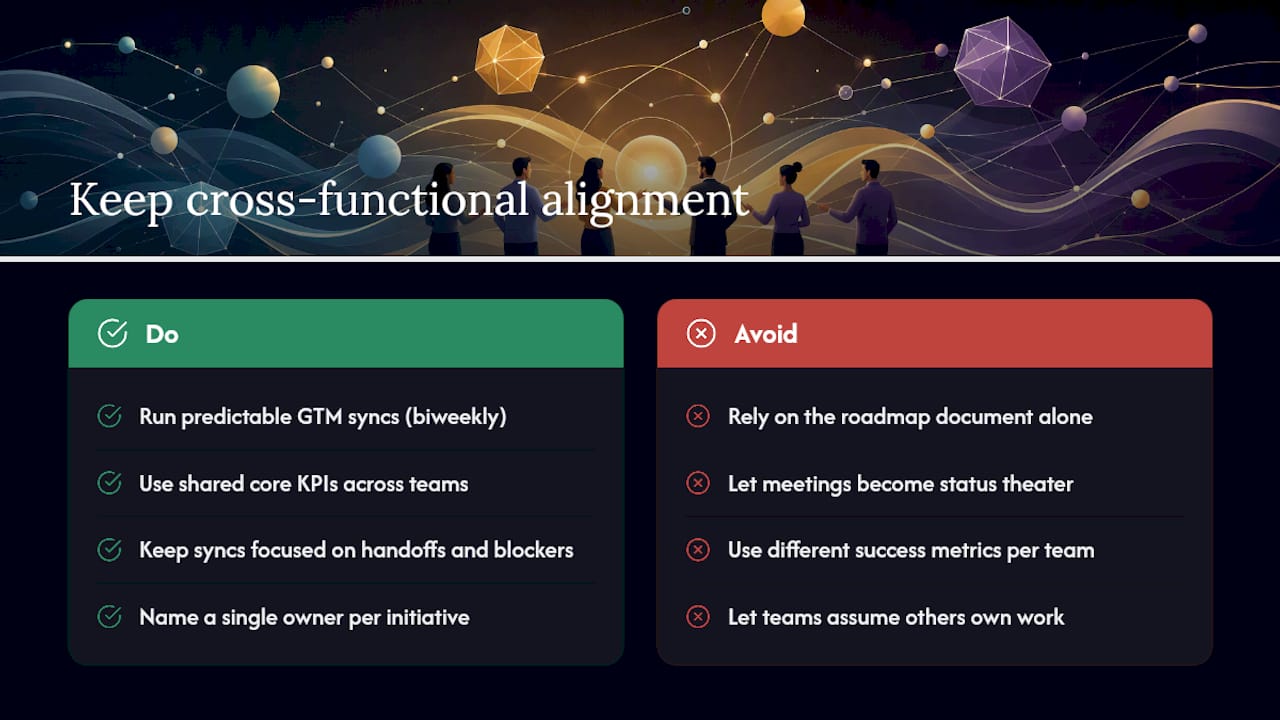 Keep cross-functional alignment

Do

Run predictable GTM syncs (biweekly)

Use shared core KPIs across teams

Keep syncs focused on handoffs and blockers

Name a single owner per initiative

Avoid

Rely on the roadmap document alone

Let meetings become status theater

Use different success metrics per team

Let teams assume others own work